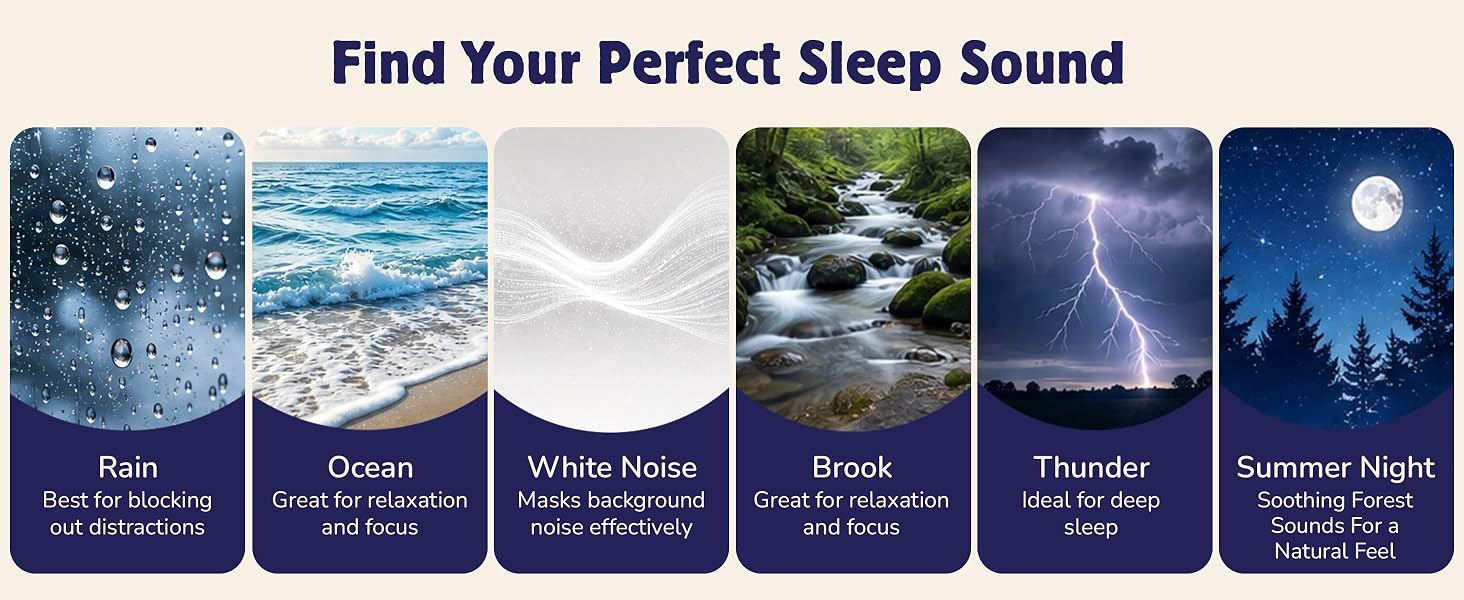 Find Your Perfect Sleep Sound

Rain
Best for blocking out distractions

Ocean
Great for relaxation and focus

White Noise
Masks background noise effectively

Brook
Great for relaxation and focus

Thunder
Ideal for deep sleep

Summer Night
Soothing Forest Sounds For a Natural Feel